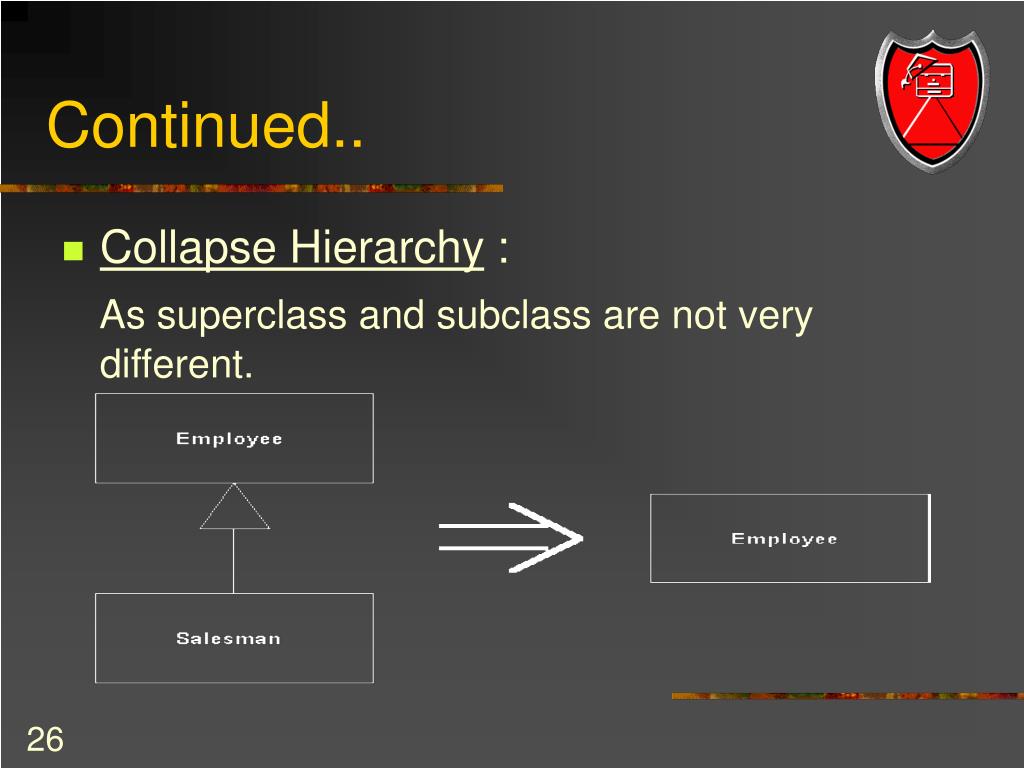 Continued..

Collapse Hierarchy :

As superclass and subclass are not very different.

Employee

Salesman

Employee

26